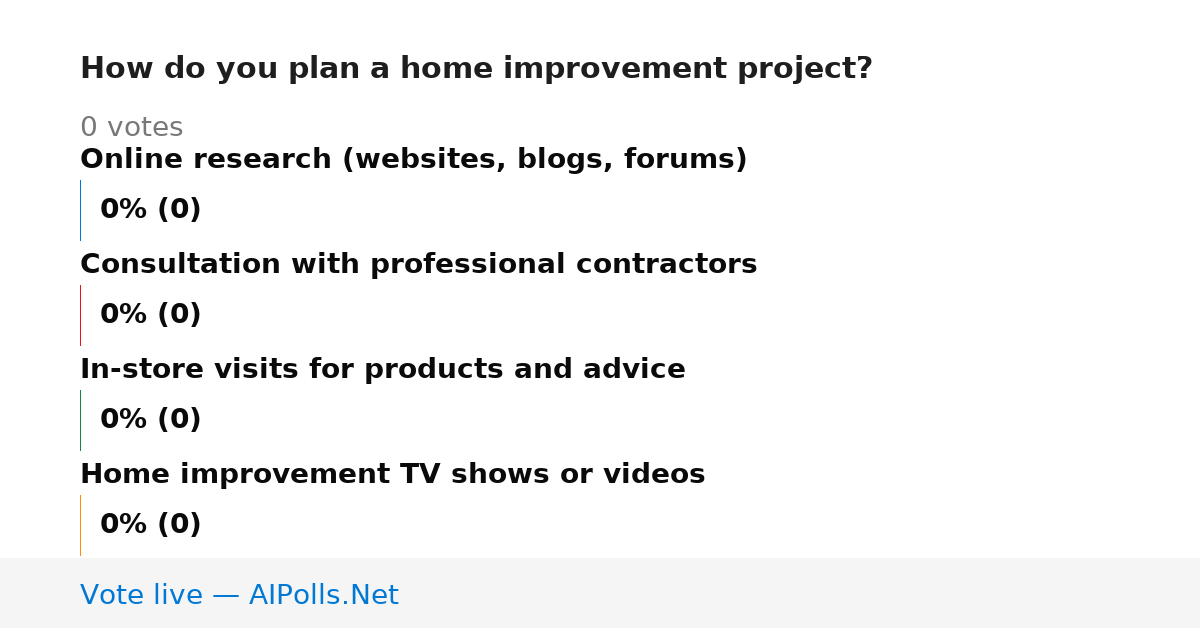 How do you plan a home improvement project?

0 votes

Online research (websites, blogs, forums)

0% (0)

Consultation with professional contractors

0% (0)

In-store visits for products and advice

0% (0)

Home improvement TV shows or videos

0% (0)

Vote live — AIPolls.Net